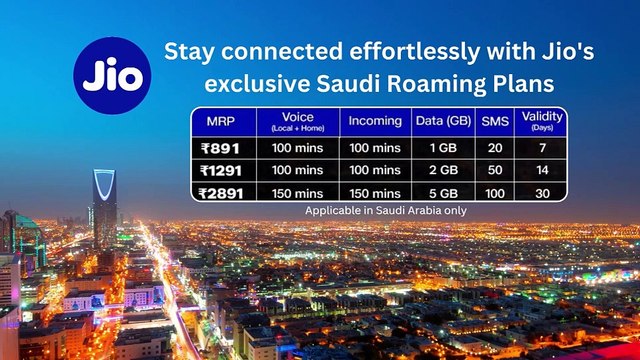 Jio

Stay connected effortlessly with Jio's exclusive Saudi Roaming Plans

| MRP | Voice (Local + Home) | Incoming | Data (GB) | SMS | Validity (Days) |
|---|---|---|---|---|---|
| ₹891 | 100 mins | 100 mins | 1 GB | 20 | 7 |
| ₹1291 | 100 mins | 100 mins | 2 GB | 50 | 14 |
| ₹2891 | 150 mins | 150 mins | 5 GB | 100 | 30 |

Applicable in Saudi Arabia only